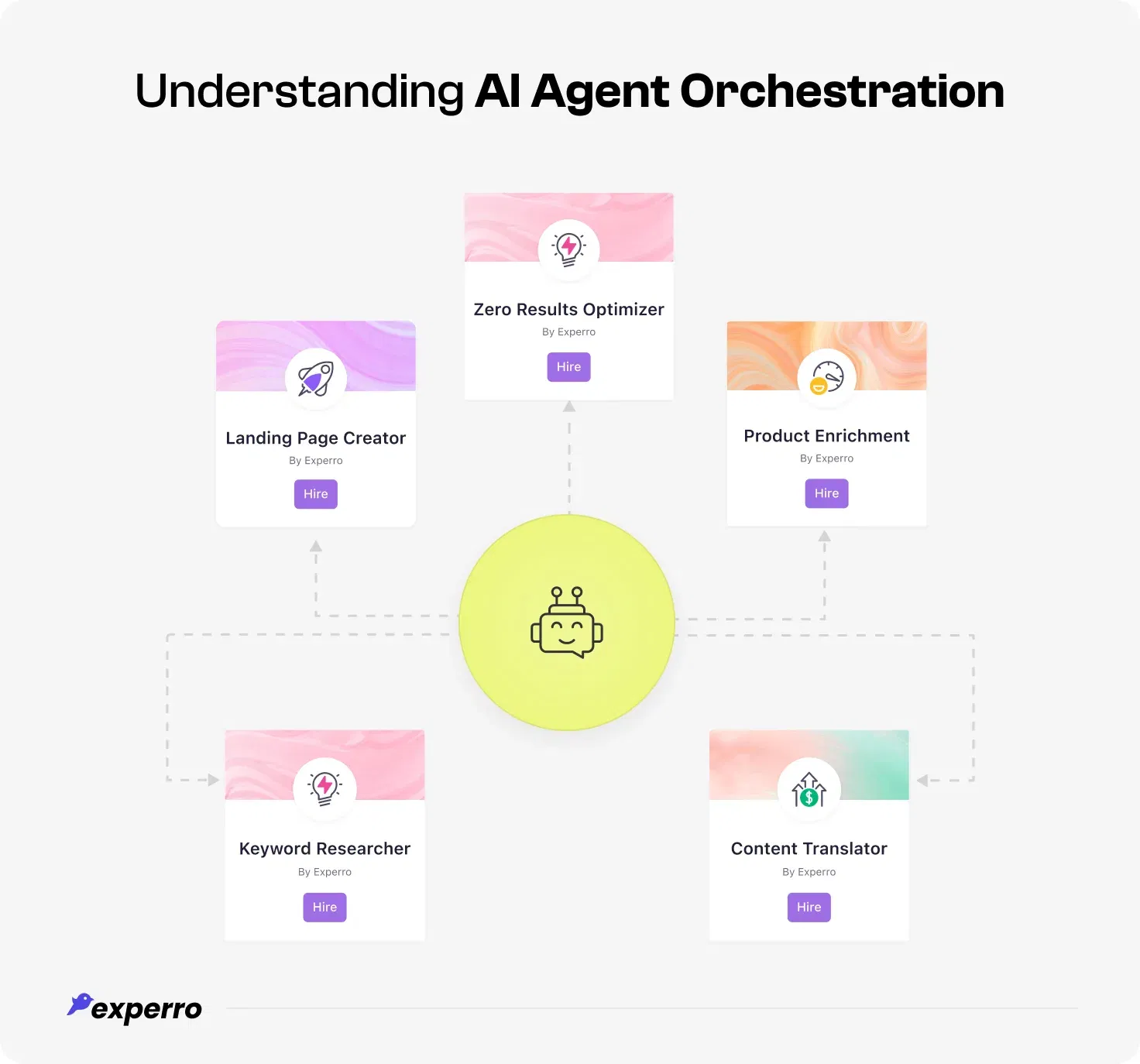 Understanding AI Agent Orchestration

Zero Results Optimizer
By Experro
Hire

Landing Page Creator
By Experro
Hire

Product Enrichment
By Experro
Hire

Keyword Researcher
By Experro
Hire

Content Translator
By Experro
Hire

experro